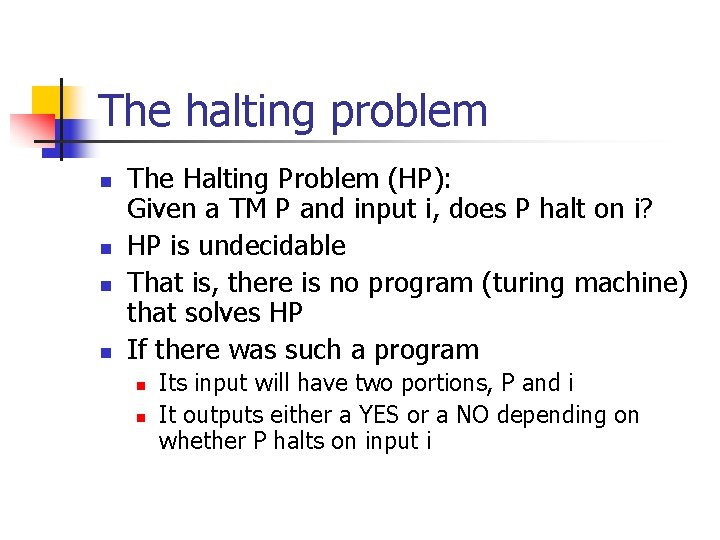 The halting problem

- The Halting Problem (HP):
Given a TM P and input i, does P halt on i?
- HP is undecidable
- That is, there is no program (turing machine) that solves HP
- If there was such a program
  - Its input will have two portions, P and i
  - It outputs either a YES or a NO depending on whether P halts on input i